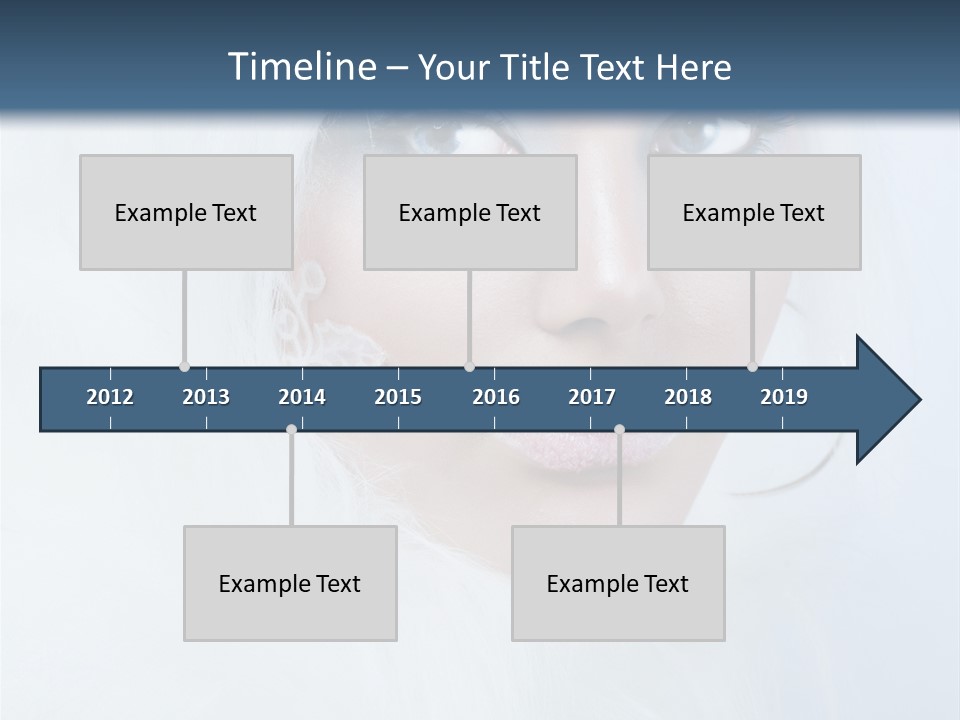 Timeline – Your Title Text Here

Example Text

Example Text

Example Text

2012 2013 2014 2015 2016 2017 2018 2019

Example Text

Example Text